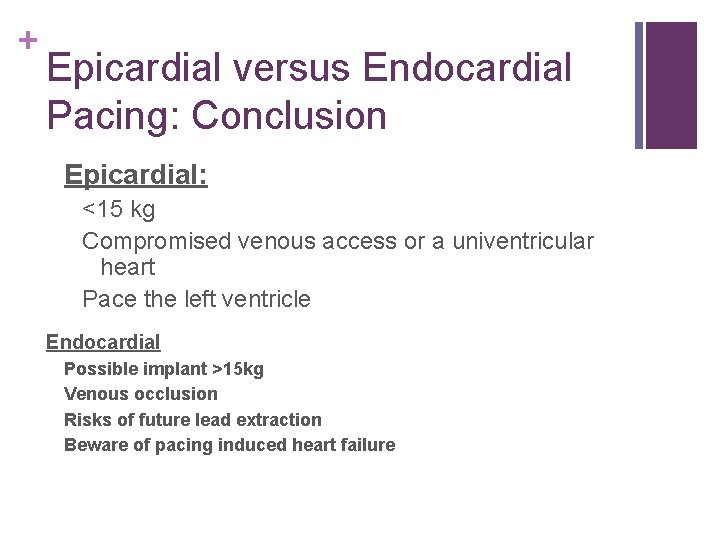 +
Epicardial versus Endocardial Pacing: Conclusion

Epicardial:

<15 kg

Compromised venous access or a univentricular heart

Pace the left ventricle

Endocardial

Possible implant >15kg

Venous occlusion

Risks of future lead extraction

Beware of pacing induced heart failure